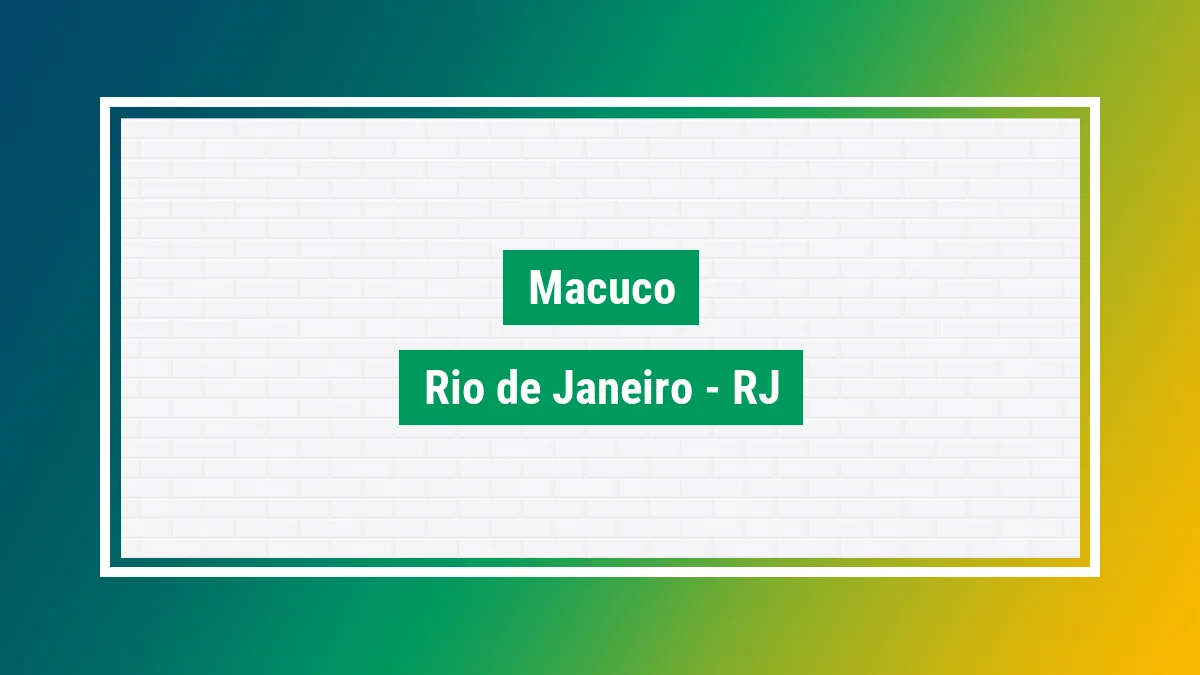 Macuco

Rio de Janeiro - RJ